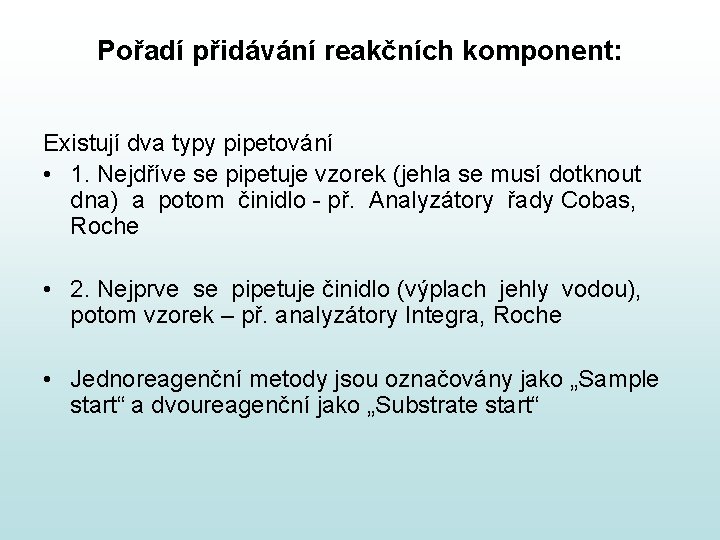 Pořadí přidávání reakčních komponent:

Existují dva typy pipetování

• 1. Nejdříve se pipetuje vzorek (jehla se musí dotknout dna) a potom činidlo - př. Analyzátory řady Cobas, Roche

• 2. Nejprve se pipetuje činidlo (výplach jehly vodou), potom vzorek – př. analyzátory Integra, Roche

• Jednoreagenční metody jsou označovány jako „Sample start“ a dvoureagenční jako „Substrate start“